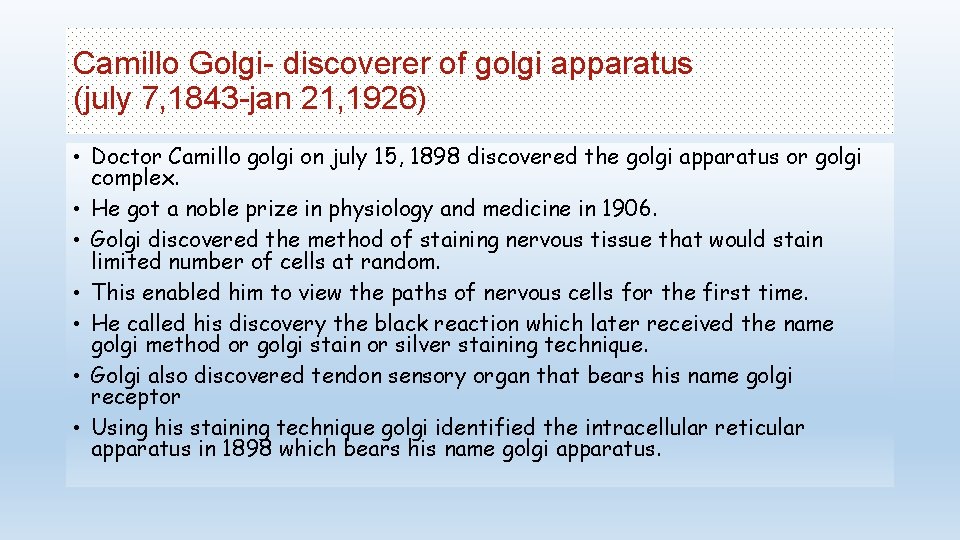 Camillo Golgi- discoverer of golgi apparatus (july 7,1843-jan 21,1926)

• Doctor Camillo golgi on july 15, 1898 discovered the golgi apparatus or golgi complex.
• He got a noble prize in physiology and medicine in 1906.
• Golgi discovered the method of staining nervous tissue that would stain limited number of cells at random.
• This enabled him to view the paths of nervous cells for the first time.
• He called his discovery the black reaction which later received the name golgi method or golgi stain or silver staining technique.
• Golgi also discovered tendon sensory organ that bears his name golgi receptor
• Using his staining technique golgi identified the intracellular reticular apparatus in 1898 which bears his name golgi apparatus.